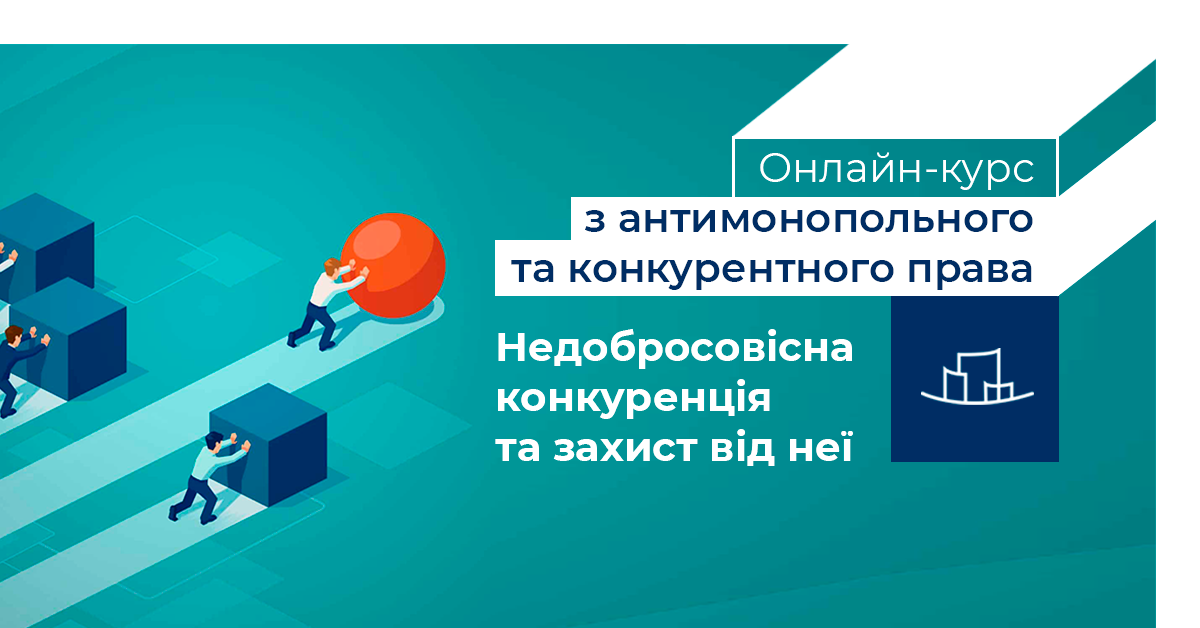 Онлайн-курс
з антимонопольного
та конкурентного права

Недобросовісна конкуренція та захист від неї